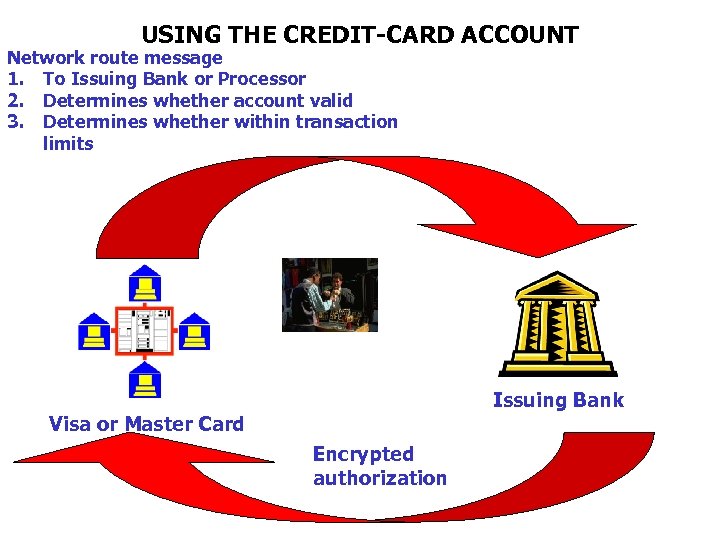 USING THE CREDIT-CARD ACCOUNT

Network route message
1. To Issuing Bank or Processor
2. Determines whether account valid
3. Determines whether within transaction limits

Visa or Master Card

Issuing Bank

Encrypted authorization